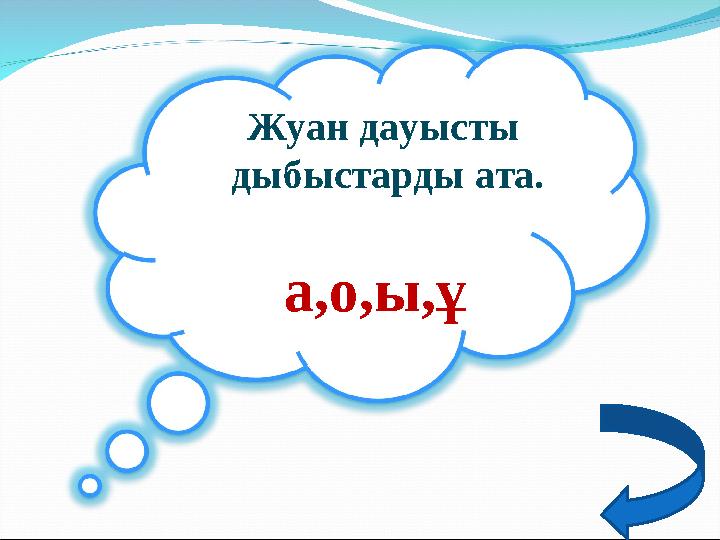 Жуан дауысты дыбыстарды ата.

а,о,ы,ұ